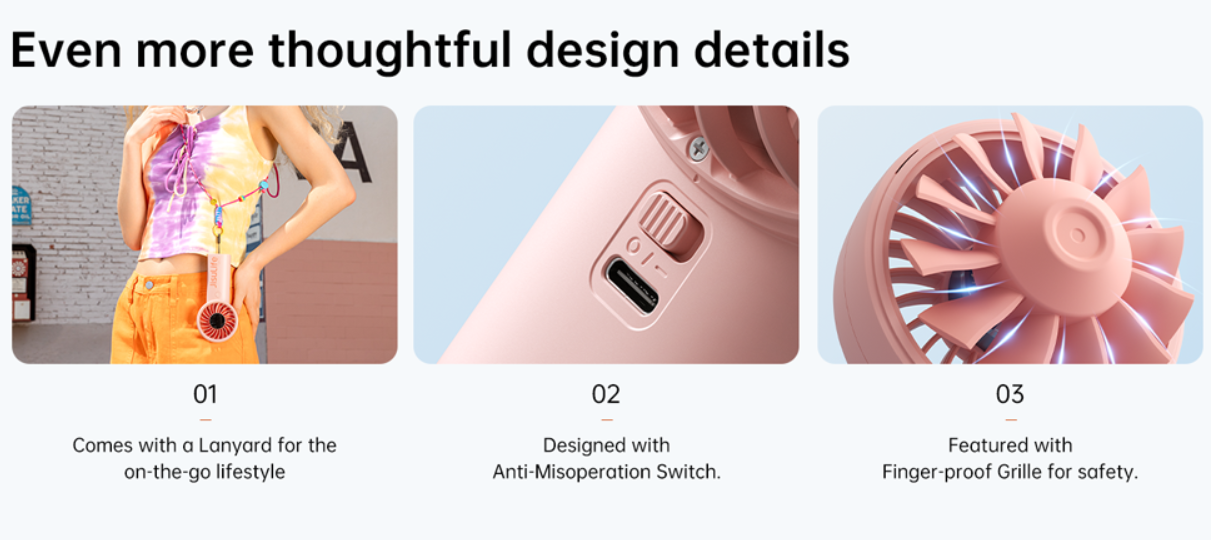 Even more thoughtful design details

01

Comes with a Lanyard for the on-the-go lifestyle

02

Designed with Anti-Misoperation Switch.

03

Featured with Finger-proof Grille for safety.